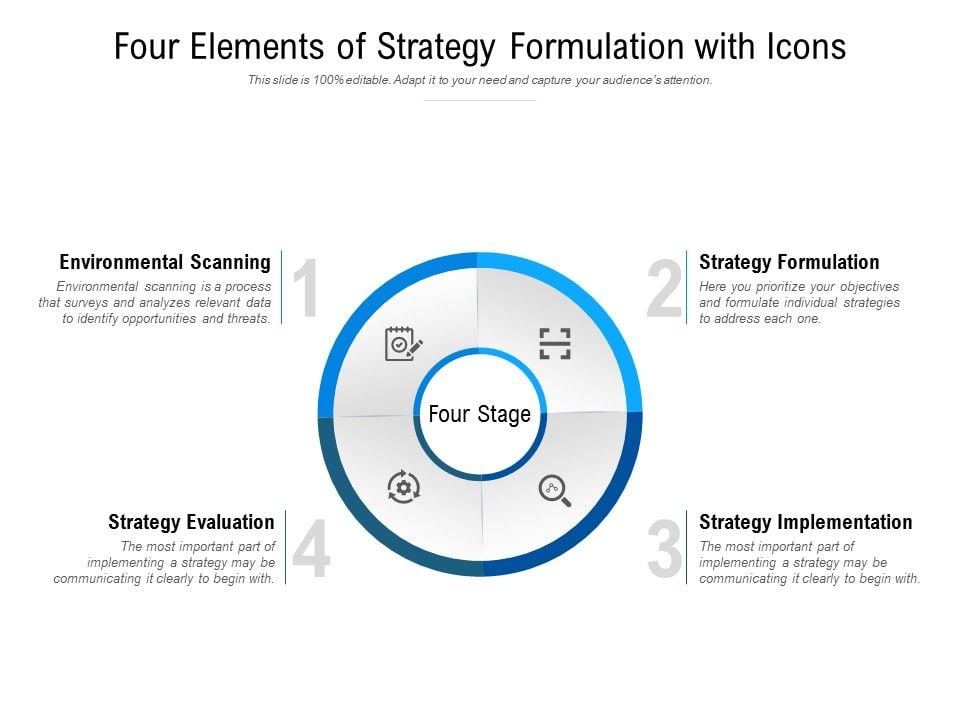 Four Elements of Strategy Formulation with Icons

This slide is 100% editable. Adapt it to your need and capture your audience's attention.

Environmental Scanning

Environmental scanning is a process that surveys and analyzes relevant data to identify opportunities and threats.

1

2

Strategy Formulation

Here you prioritize your objectives and formulate individual strategies to address each one.

Four Stage

Strategy Evaluation

The most important part of implementing a strategy may be communicating it clearly to begin with.

4

3

Strategy Implementation

The most important part of implementing a strategy may be communicating it clearly to begin with.